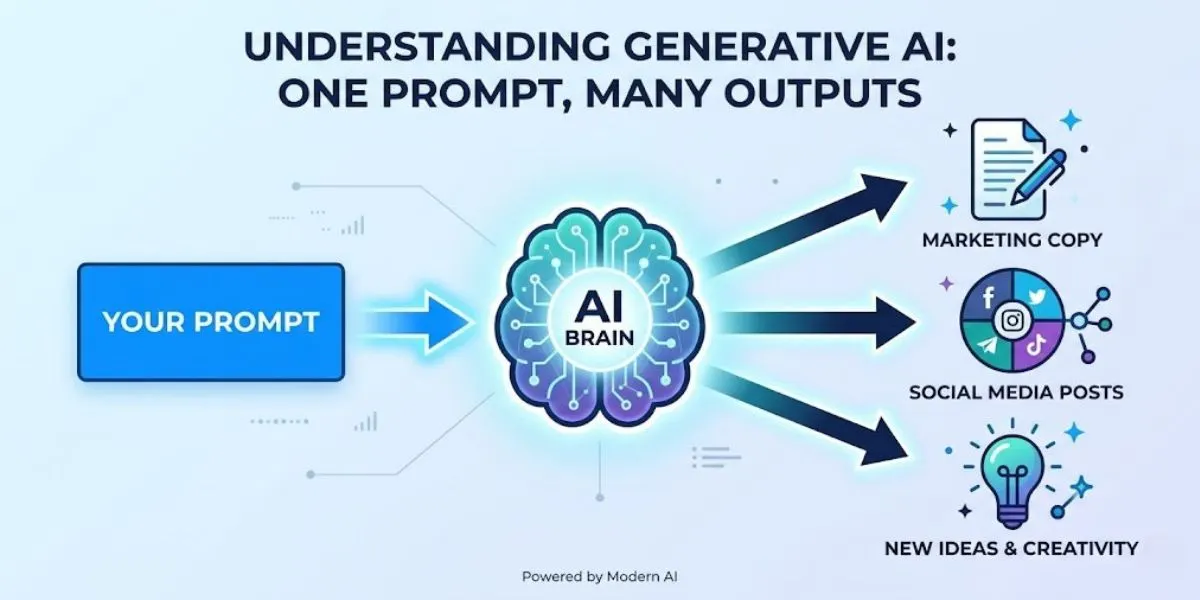 UNDERSTANDING GENERATIVE AI: ONE PROMPT, MANY OUTPUTS

YOUR PROMPT

AI BRAIN

MARKETING COPY

SOCIAL MEDIA POSTS

NEW IDEAS & CREATIVITY

Powered by Modern AI